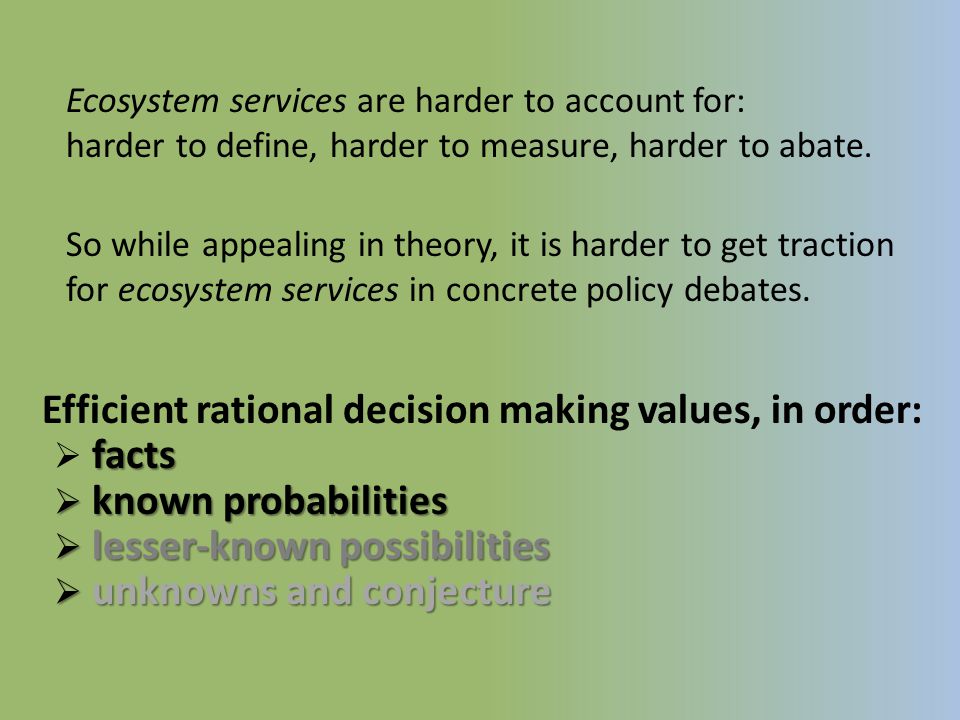 Ecosystem services are harder to account for:
harder to define, harder to measure, harder to abate.

So while appealing in theory, it is harder to get traction for ecosystem services in concrete policy debates.

Efficient rational decision making values, in order:
➢ facts
➢ known probabilities
➢ lesser-known possibilities
➢ unknowns and conjecture